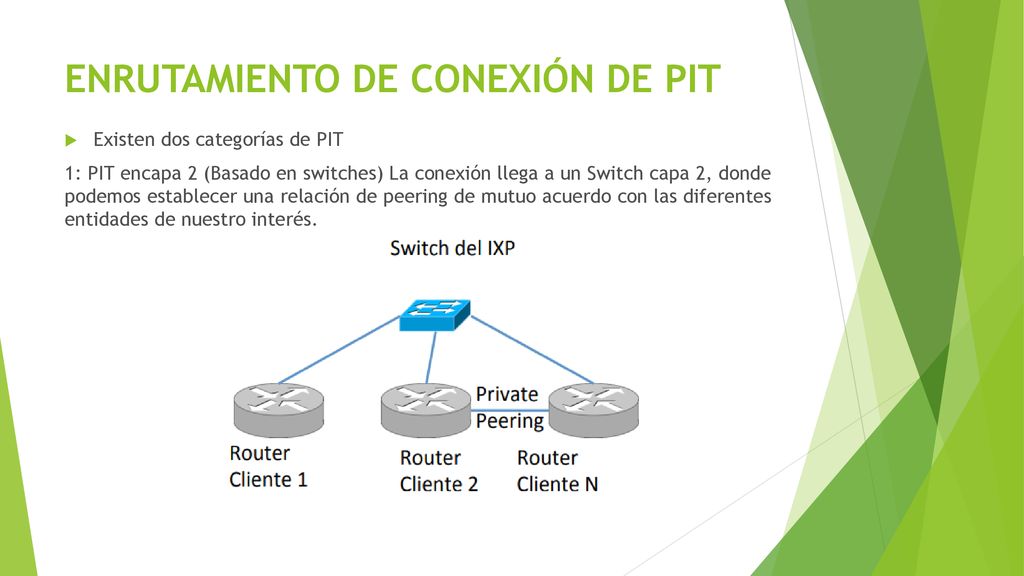 ENRUTAMIENTO DE CONEXIÓN DE PIT

Existen dos categorías de PIT

1: PIT encapa 2 (Basado en switches) La conexión llega a un Switch capa 2, donde podemos establecer una relación de peering de mutuo acuerdo con las diferentes entidades de nuestro interés.

Switch del IXP

Private Peering

Router Cliente 1

Router Cliente 2

Router Cliente N